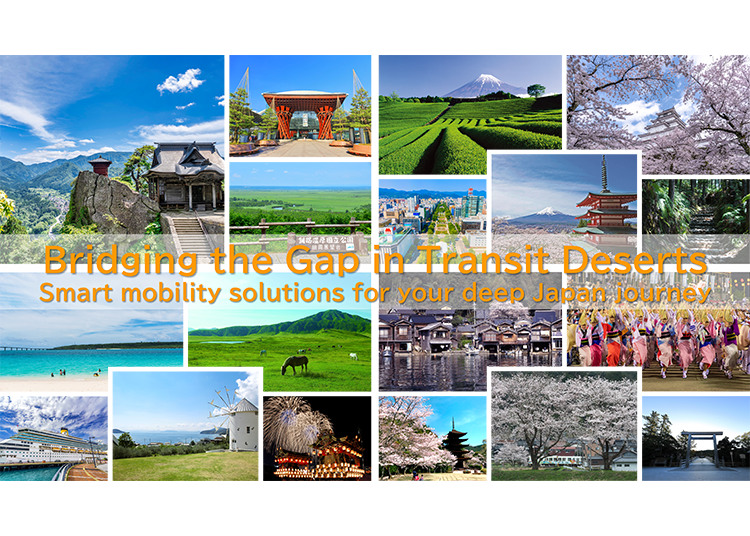 Bridging the Gap in Transit Deserts
Smart mobility solutions for your deep Japan journey